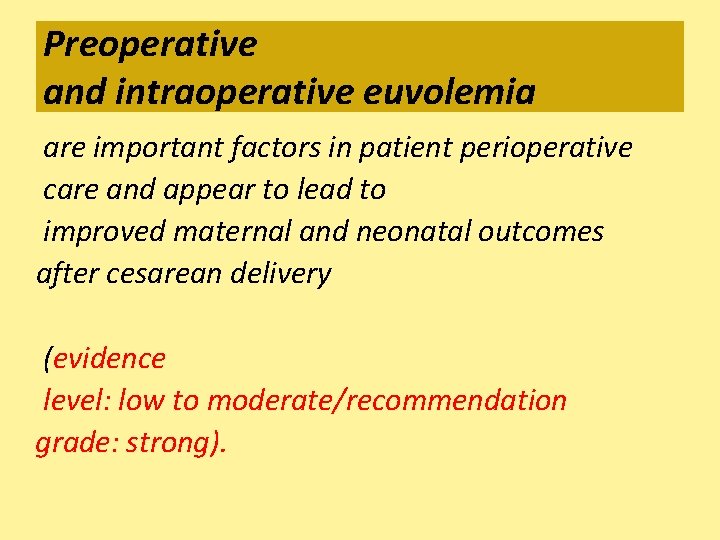 Preoperative
and intraoperative euvolemia

are important factors in patient perioperative care and appear to lead to improved maternal and neonatal outcomes after cesarean delivery

(evidence level: low to moderate/recommendation grade: strong).